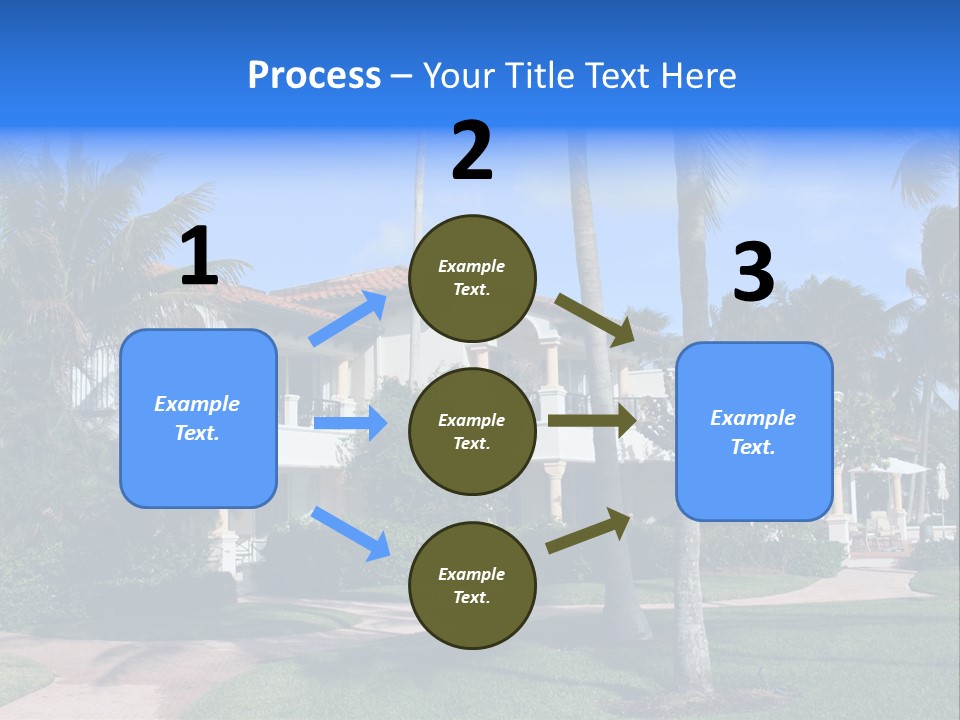 Process – Your Title Text Here

1

Example Text.

2

Example Text.

Example Text.

Example Text.

3

Example Text.